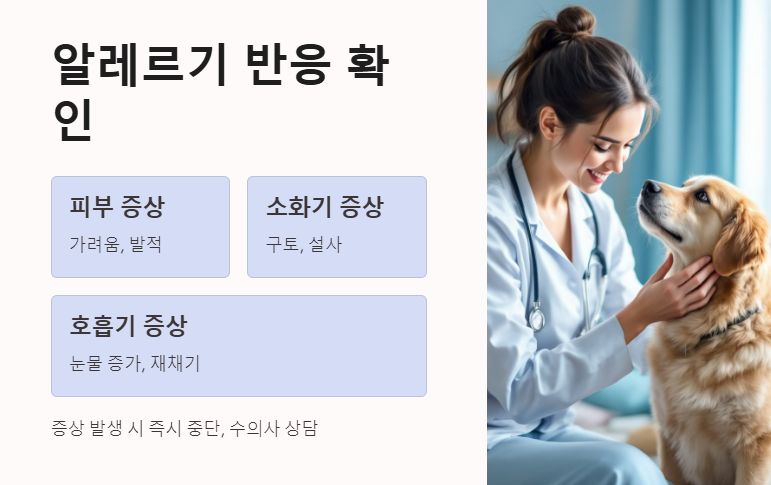 알레르기 반응 확인

피부 증상
가려움, 발적

소화기 증상
구토, 설사

호흡기 증상
눈물 증가, 재채기

증상 발생 시 즉시 중단, 수의사 상담